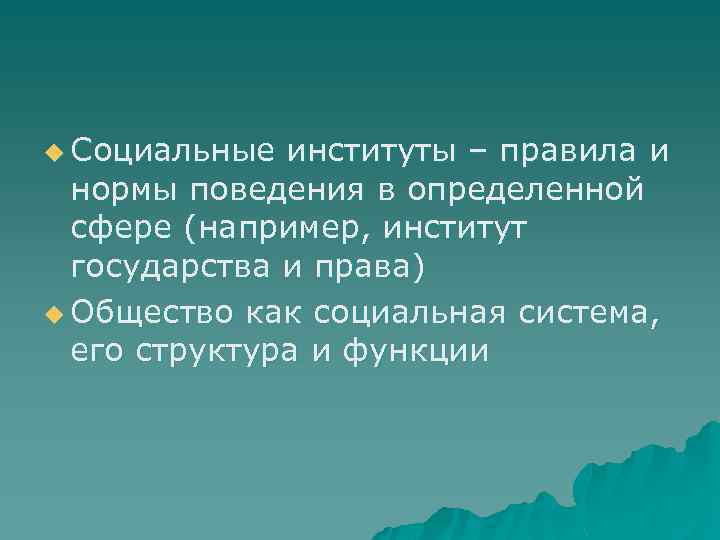 Социальные институты – правила и нормы поведения в определенной сфере (например, институт государства и права)

Общество как социальная система, его структура и функции